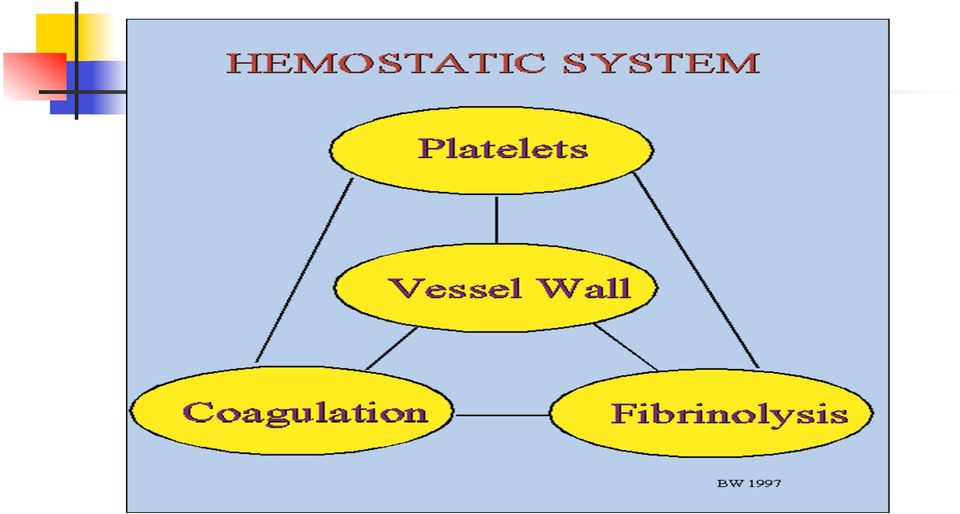 HEMOSTATIC SYSTEM

Platelets

Vessel Wall

Coagulation

Fibrinolysis

BW 1997